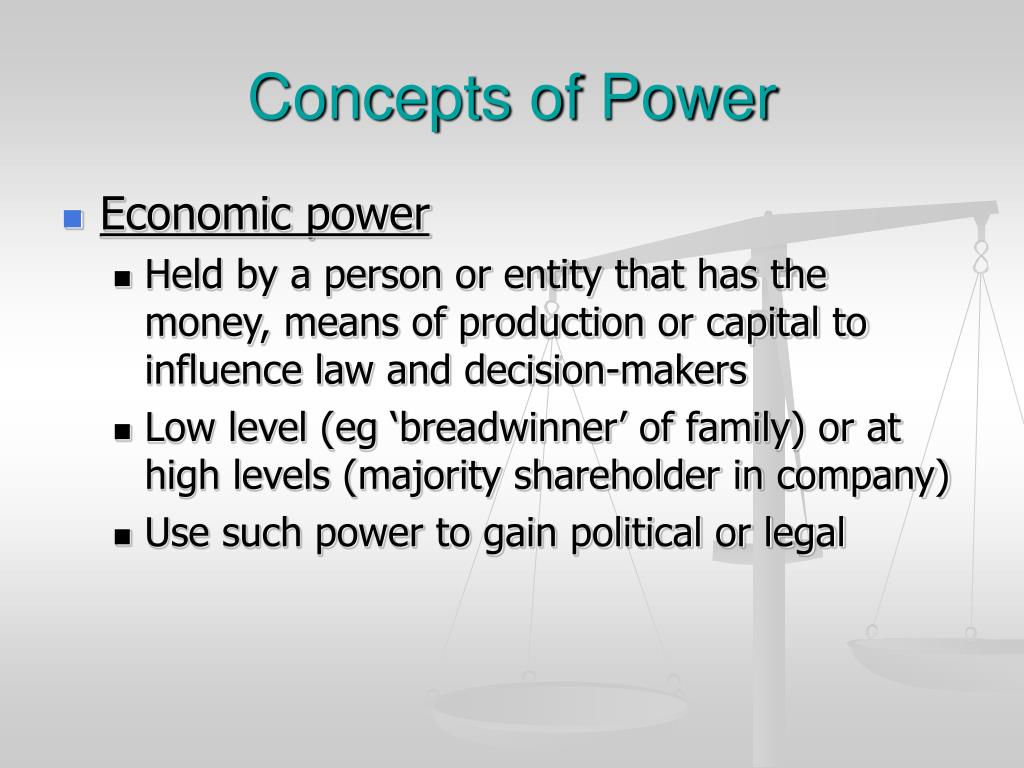 Concepts of Power

Economic power

Held by a person or entity that has the money, means of production or capital to influence law and decision-makers

Low level (eg ‘breadwinner’ of family) or at high levels (majority shareholder in company)

Use such power to gain political or legal